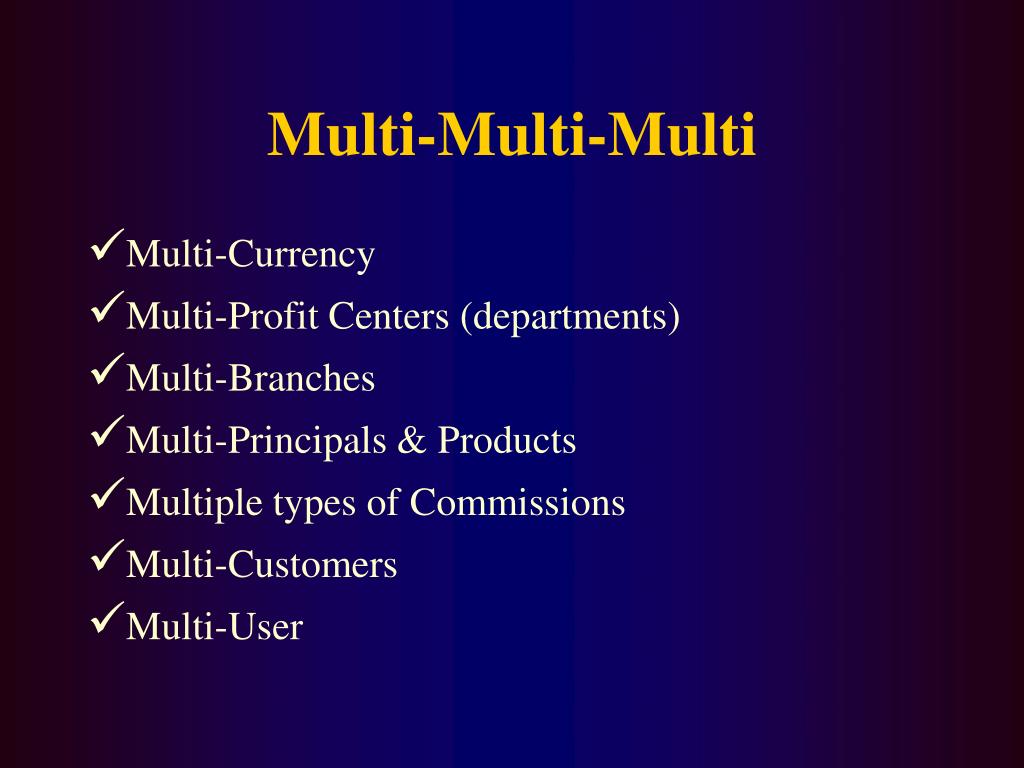 Multi-Multi-Multi

✓Multi-Currency
✓Multi-Profit Centers (departments)
✓Multi-Branches
✓Multi-Principals & Products
✓Multiple types of Commissions
✓Multi-Customers
✓Multi-User